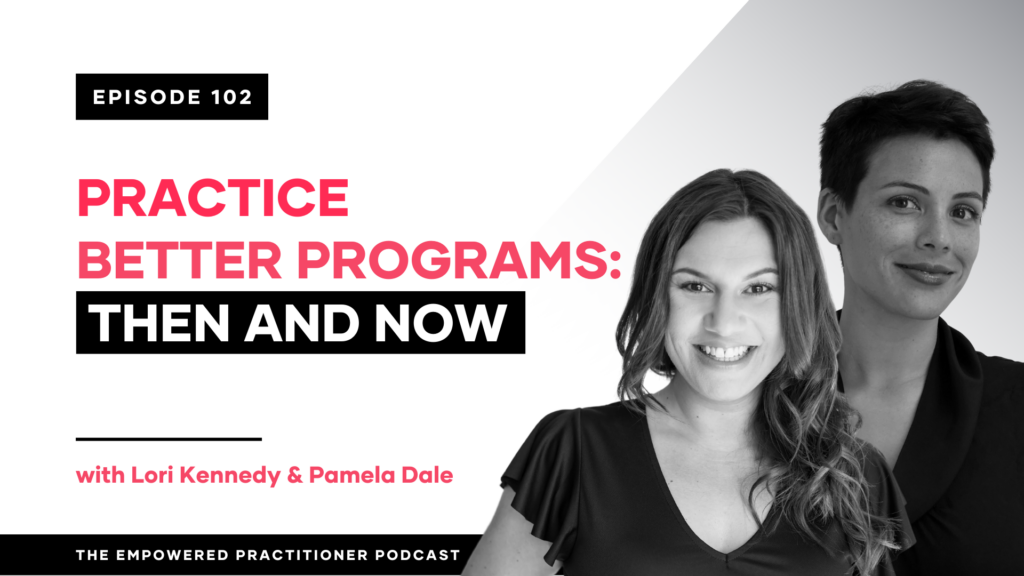 EPISODE 102

PRACTICE BETTER PROGRAMS: THEN AND NOW

with Lori Kennedy & Pamela Dale

THE EMPOWERED PRACTITIONER PODCAST